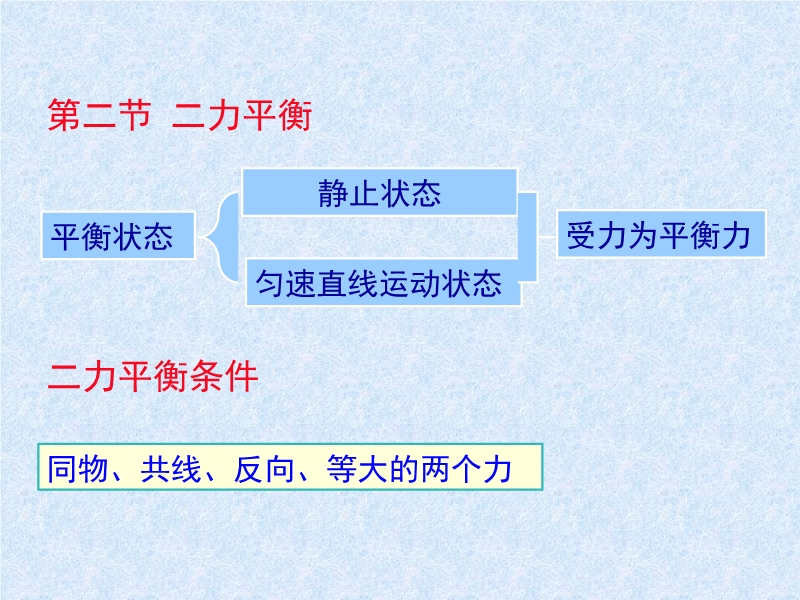 第二节 二力平衡

平衡状态

静止状态

匀速直线运动状态

受力为平衡力

二力平衡条件

同物、共线、反向、等大的两个力